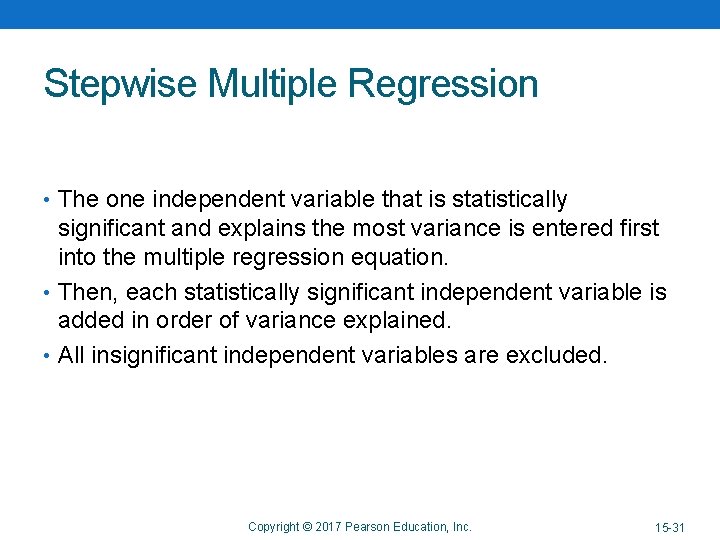 Stepwise Multiple Regression

• The one independent variable that is statistically significant and explains the most variance is entered first into the multiple regression equation.

• Then, each statistically significant independent variable is added in order of variance explained.

• All insignificant independent variables are excluded.

Copyright © 2017 Pearson Education, Inc.

15-31